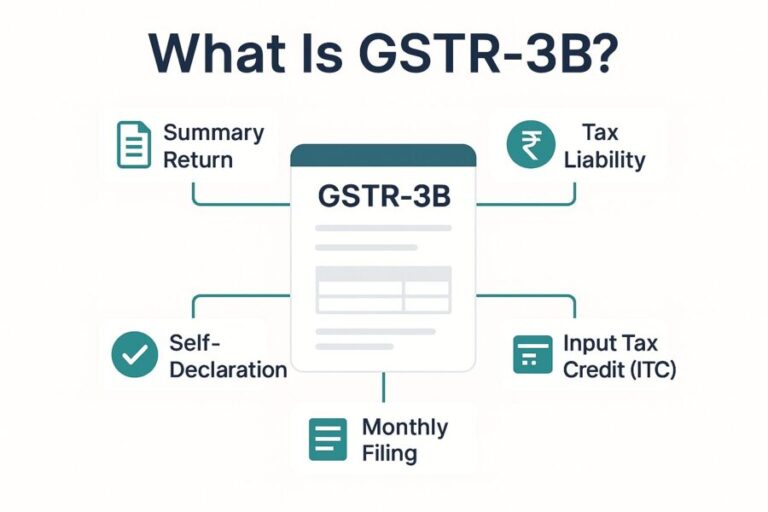 What Is GSTR-3B?

Summary Return

₹ Tax Liability

GSTR-3B

Self-Declaration

Input Tax Credit (ITC)

Monthly Filing